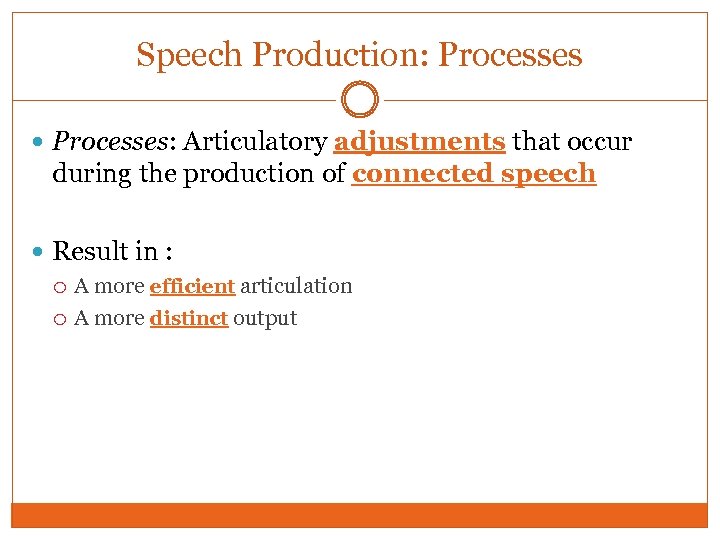 Speech Production: Processes

Processes: Articulatory adjustments that occur during the production of connected speech

Result in :
A more efficient articulation
A more distinct output